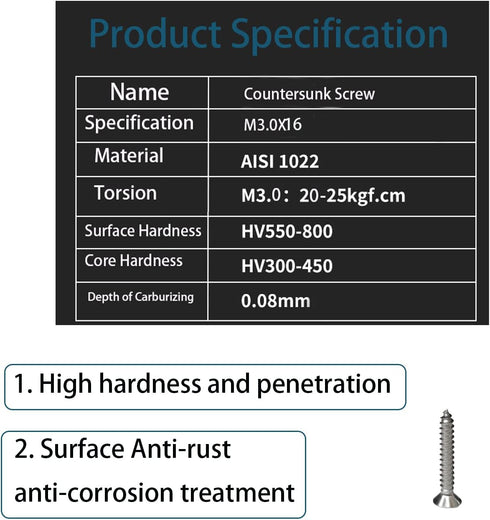 Product Specification

| Name | Countersunk Screw |
|---|---|
| Specification | M3.0X16 |
| Material | AISI 1022 |
| Torsion | M3.0：20-25kgf.cm |
| Surface Hardness | HV550-800 |
| Core Hardness | HV300-450 |
| Depth of Carburizing | 0.08mm |

1. High hardness and penetration

2. Surface Anti-rust anti-corrosion treatment